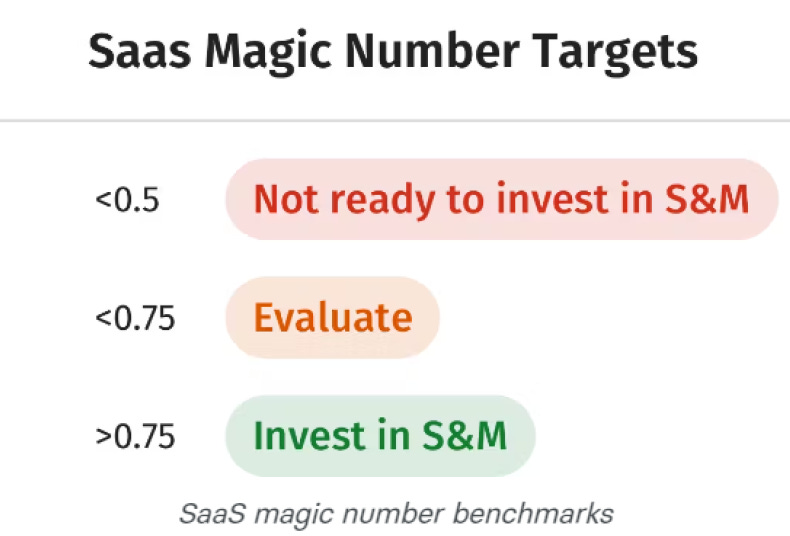 Saas Magic Number Targets

<0.5 Not ready to invest in S&M

<0.75 Evaluate

>0.75 Invest in S&M

SaaS magic number benchmarks